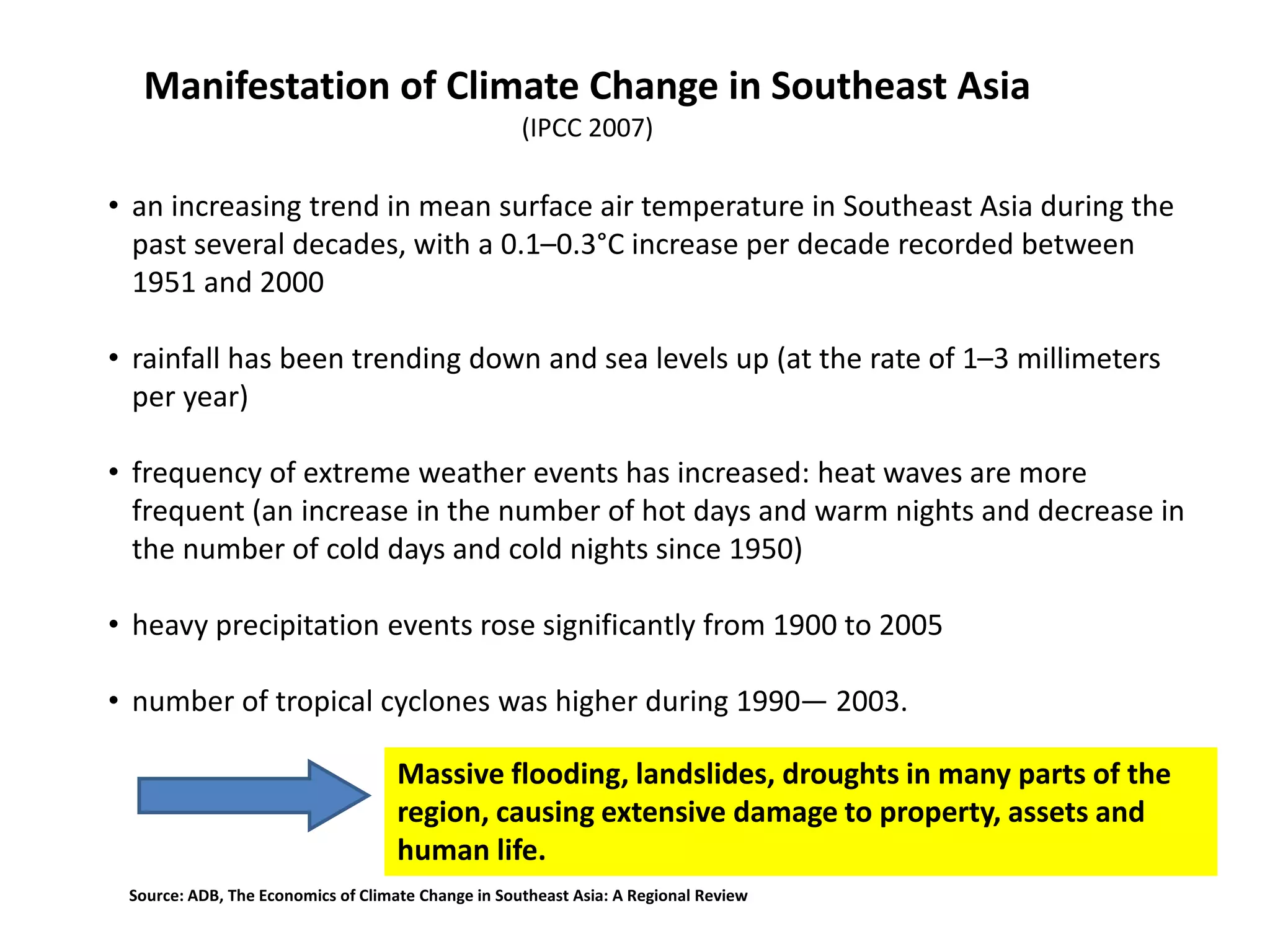 Manifestation of Climate Change in Southeast Asia
(IPCC 2007)

• an increasing trend in mean surface air temperature in Southeast Asia during the past several decades, with a 0.1–0.3°C increase per decade recorded between 1951 and 2000

• rainfall has been trending down and sea levels up (at the rate of 1–3 millimeters per year)

• frequency of extreme weather events has increased: heat waves are more frequent (an increase in the number of hot days and warm nights and decrease in the number of cold days and cold nights since 1950)

• heavy precipitation events rose significantly from 1900 to 2005

• number of tropical cyclones was higher during 1990— 2003.

Massive flooding, landslides, droughts in many parts of the region, causing extensive damage to property, assets and human life.

Source: ADB, The Economics of Climate Change in Southeast Asia: A Regional Review